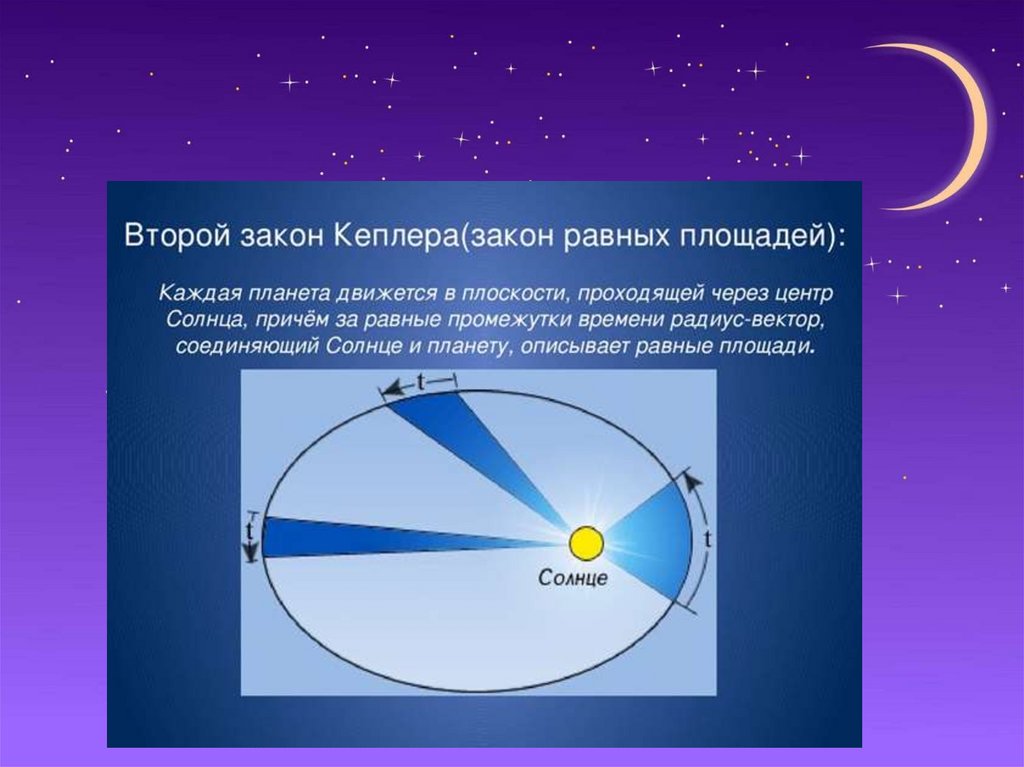 Второй закон Кеплера(закон равных площадей):

Каждая планета движется в плоскости, проходящей через центр Солнца, причём за равные промежутки времени радиус-вектор, соединяющий Солнце и планету, описывает равные площади.

t

t

t

Солнце